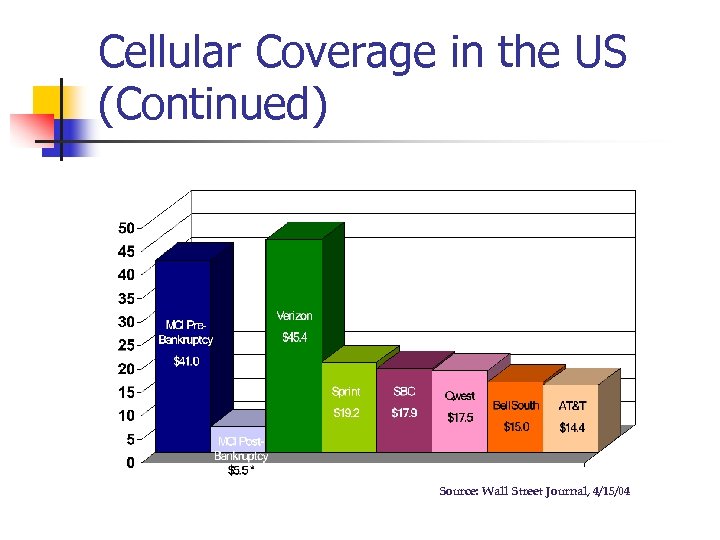 Cellular Coverage in the US (Continued)

50
45
40
35
30
25
20
15
10
5
0

MCI Pre-Bankruptcy $41.0

MCI Post-Bankruptcy $5.5*

Verizon $45.4

Sprint $19.2

SBC $17.9

Qwest $17.5

BellSouth $15.0

AT&T $14.4

Source: Wall Street Journal, 4/15/04